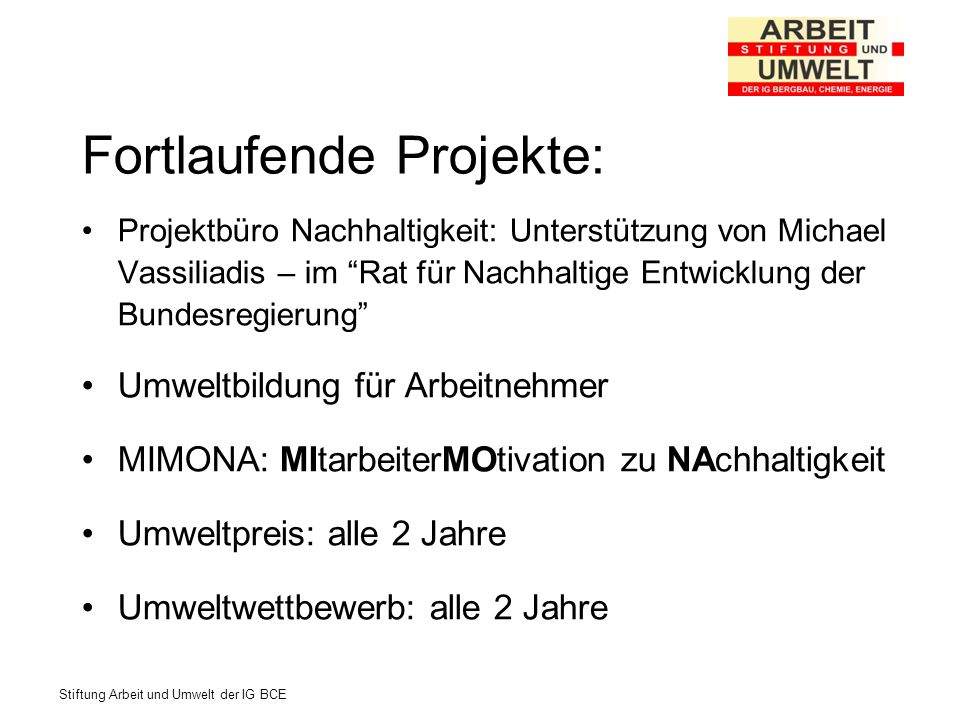 ARBEIT
STIFTUNG UND
UMWELT
DER IG BERGBAU, CHEMIE, ENERGIE

Fortlaufende Projekte:

• Projektbüro Nachhaltigkeit: Unterstützung von Michael Vassiliadis – im “Rat für Nachhaltige Entwicklung der Bundesregierung”

• Umweltbildung für Arbeitnehmer

• MIMONA: MItarbeiterMOtivation zu NAchhaltigkeit

• Umweltpreis: alle 2 Jahre

• Umweltwettbewerb: alle 2 Jahre

Stiftung Arbeit und Umwelt der IG BCE